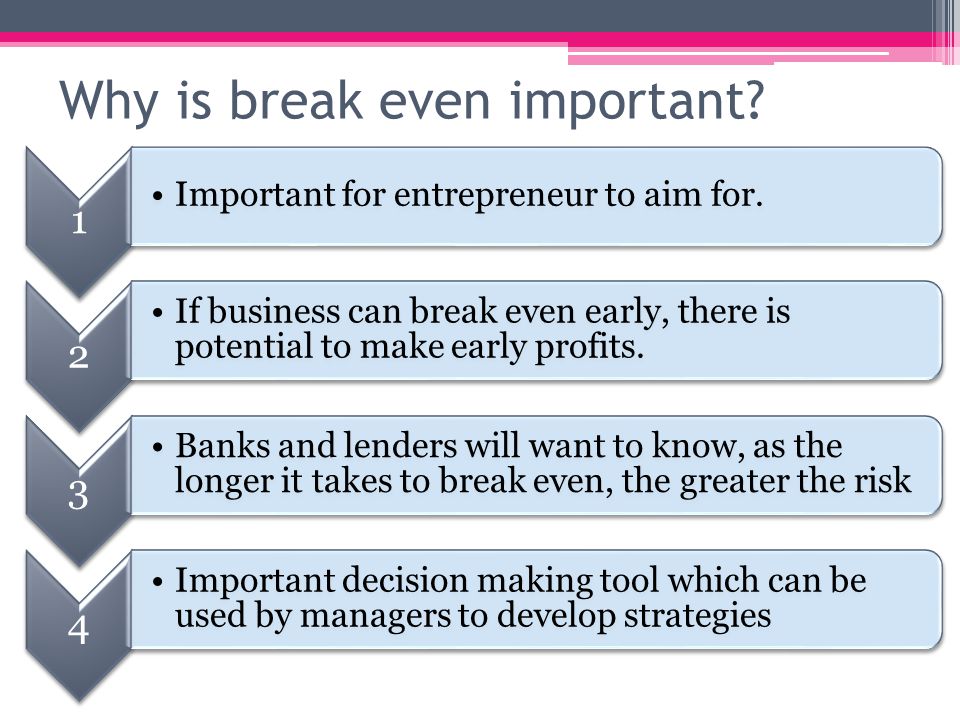 Why is break even important?

1

• Important for entrepreneur to aim for.

2

• If business can break even early, there is potential to make early profits.

3

• Banks and lenders will want to know, as the longer it takes to break even, the greater the risk

4

• Important decision making tool which can be used by managers to develop strategies